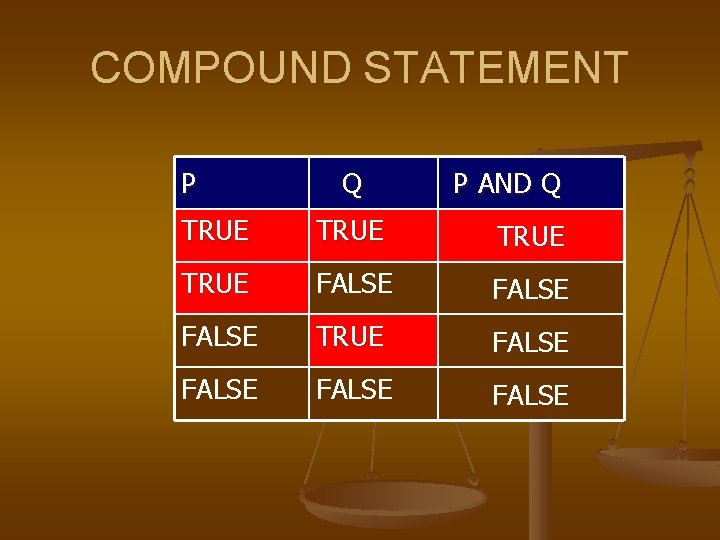 COMPOUND STATEMENT

| P | Q | P AND Q |
|---|---|---|
| TRUE | TRUE | TRUE |
| TRUE | FALSE | FALSE |
| FALSE | TRUE | FALSE |
| FALSE | FALSE | FALSE |